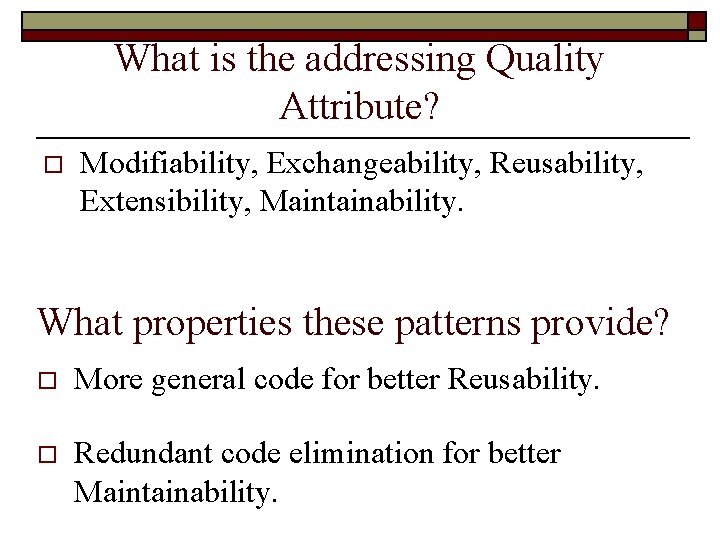 What is the addressing Quality Attribute?

□ Modifiability, Exchangeability, Reusability, Extensibility, Maintainability.

What properties these patterns provide?

□ More general code for better Reusability.

□ Redundant code elimination for better Maintainability.